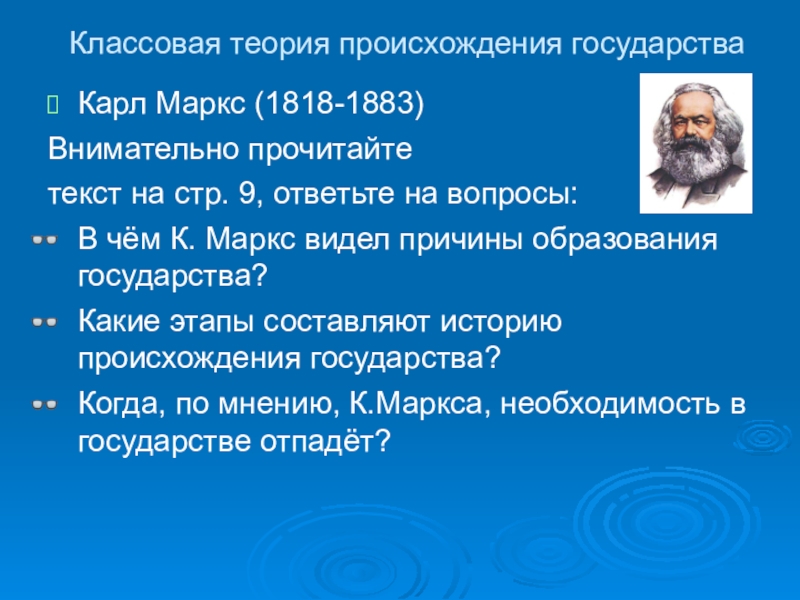 Классовая теория происхождения государства

Карл Маркс (1818-1883)

Внимательно прочитайте текст на стр. 9, ответьте на вопросы:

В чём К. Маркс видел причины образования государства?

Какие этапы составляют историю происхождения государства?

Когда, по мнению, К.Маркса, необходимость в государстве отпадёт?